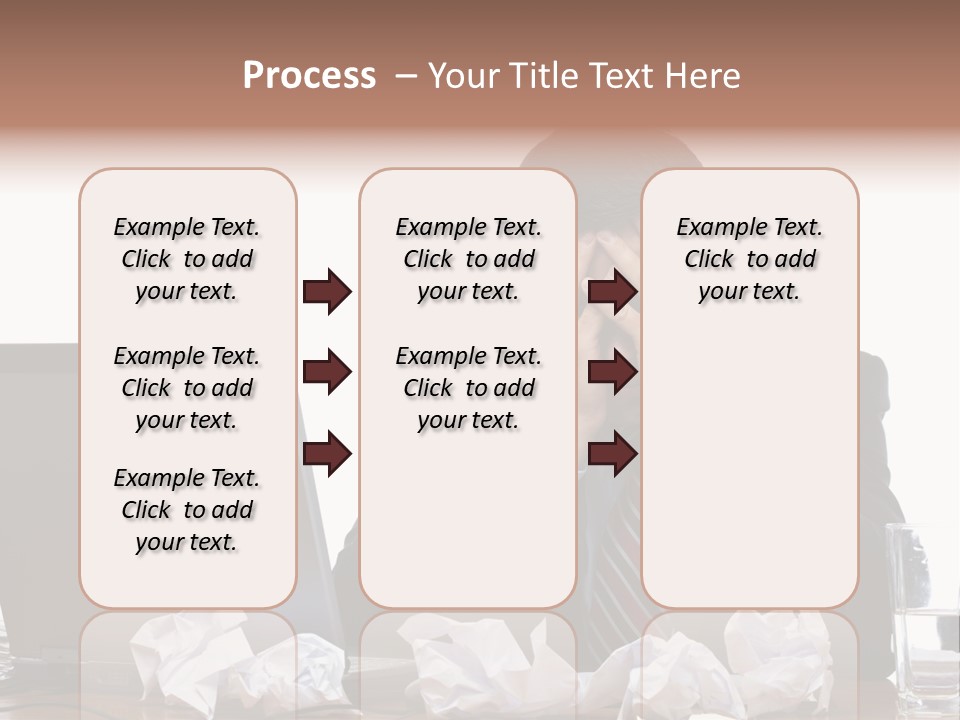 Process – Your Title Text Here

Example Text. Click to add your text.

Example Text. Click to add your text.

Example Text. Click to add your text.

Example Text. Click to add your text.

Example Text. Click to add your text.

Example Text. Click to add your text.